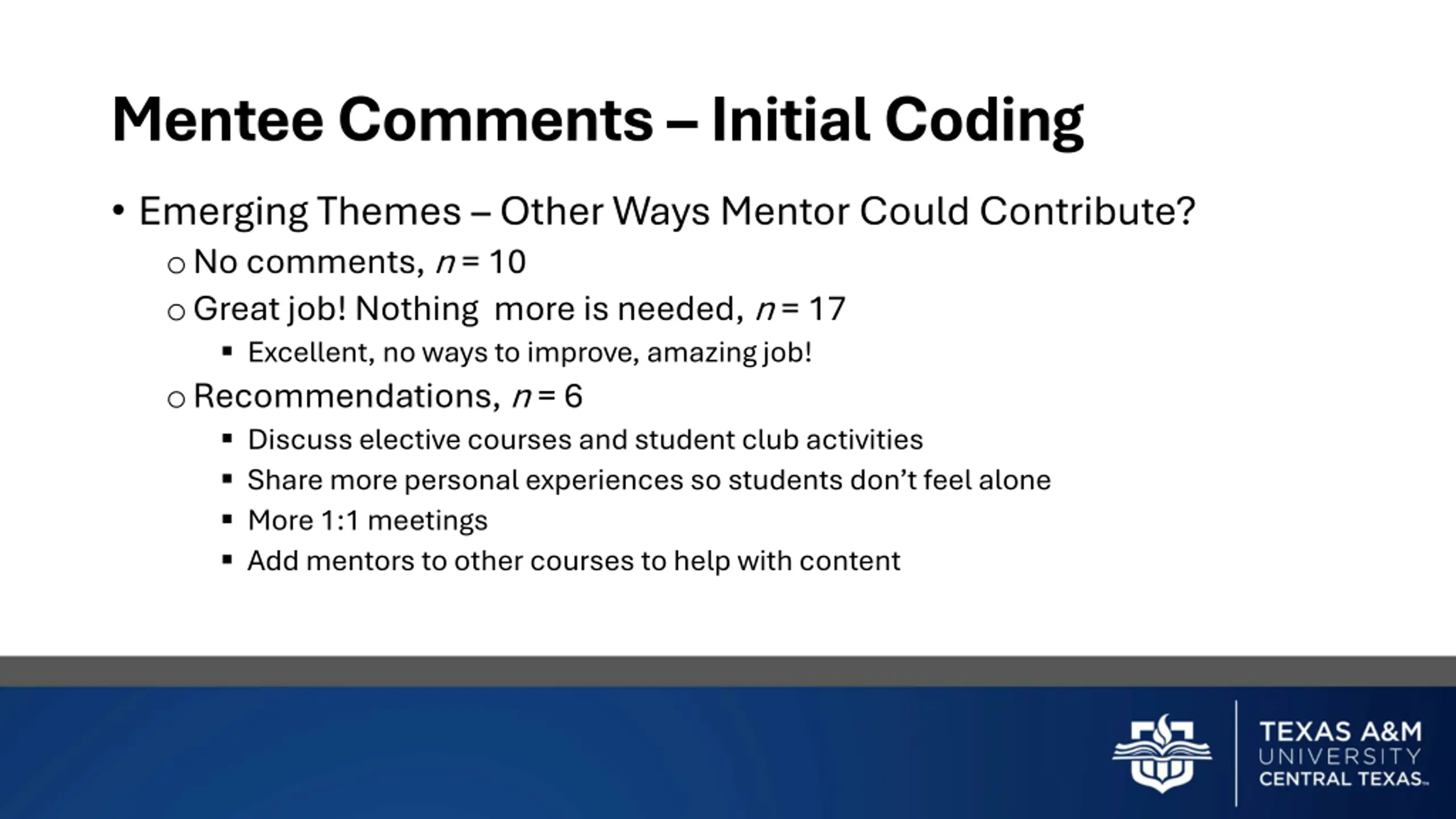 Mentee Comments – Initial Coding

• Emerging Themes – Other Ways Mentor Could Contribute?

○ No comments, $n = 10$

○ Great job! Nothing more is needed, $n = 17$

▪ Excellent, no ways to improve, amazing job!

○ Recommendations, $n = 6$

▪ Discuss elective courses and student club activities

▪ Share more personal experiences so students don't feel alone

▪ More 1:1 meetings

▪ Add mentors to other courses to help with content

TEXAS A&M UNIVERSITY CENTRAL TEXAS